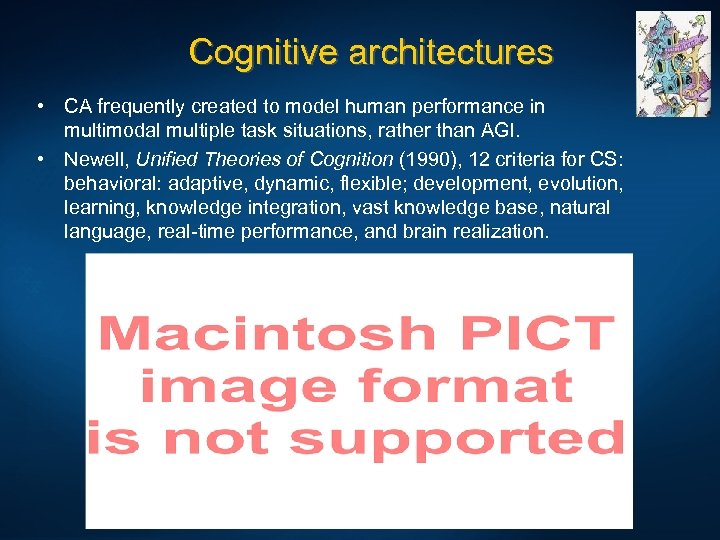 Cognitive architectures

• CA frequently created to model human performance in multimodal multiple task situations, rather than AGI.
• Newell, Unified Theories of Cognition (1990), 12 criteria for CS: behavioral: adaptive, dynamic, flexible; development, evolution, learning, knowledge integration, vast knowledge base, natural language, real-time performance, and brain realization.

Macintosh PICT image format is not supported